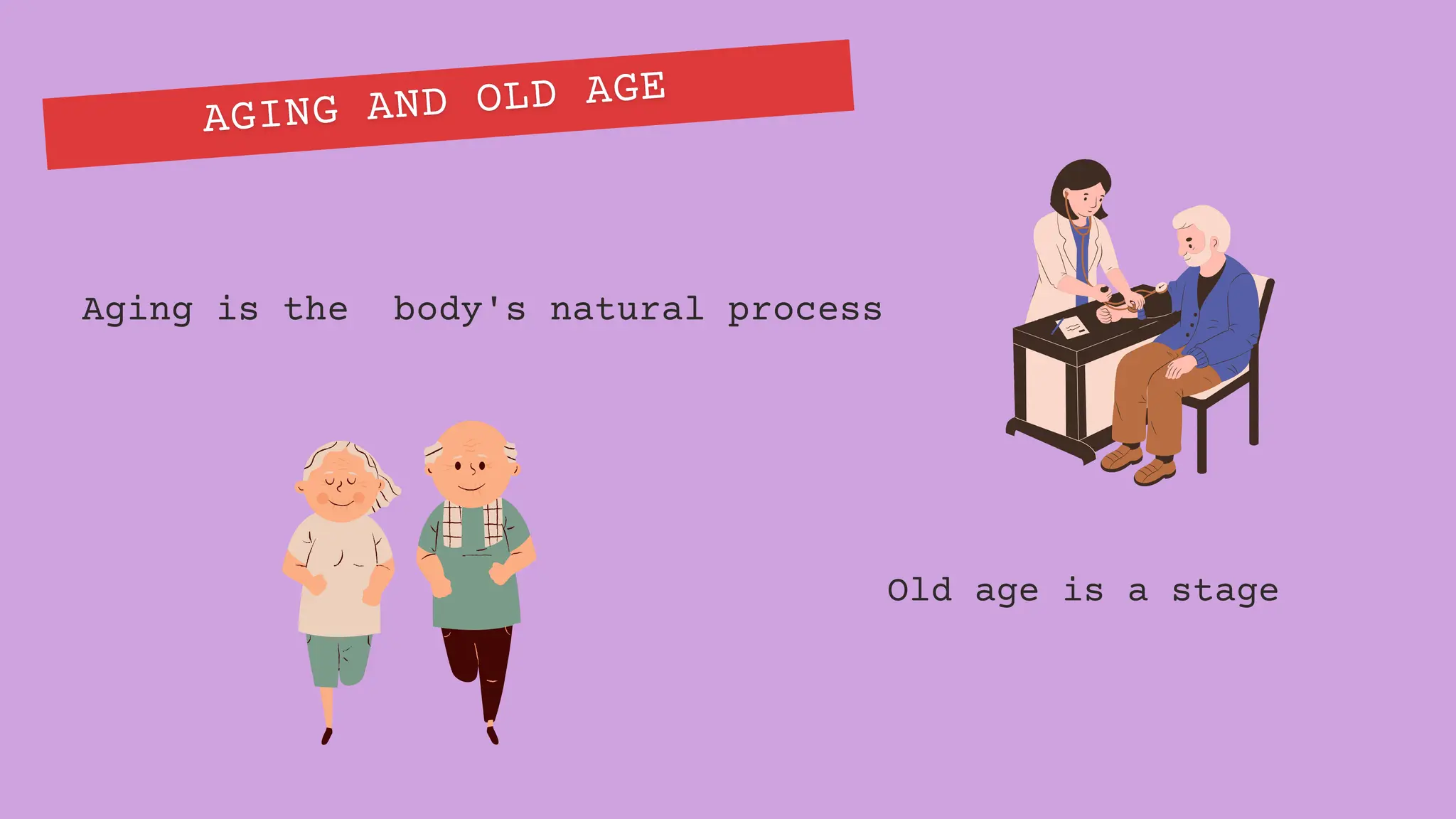 AGING AND OLD AGE

Aging is the body's natural process

Old age is a stage